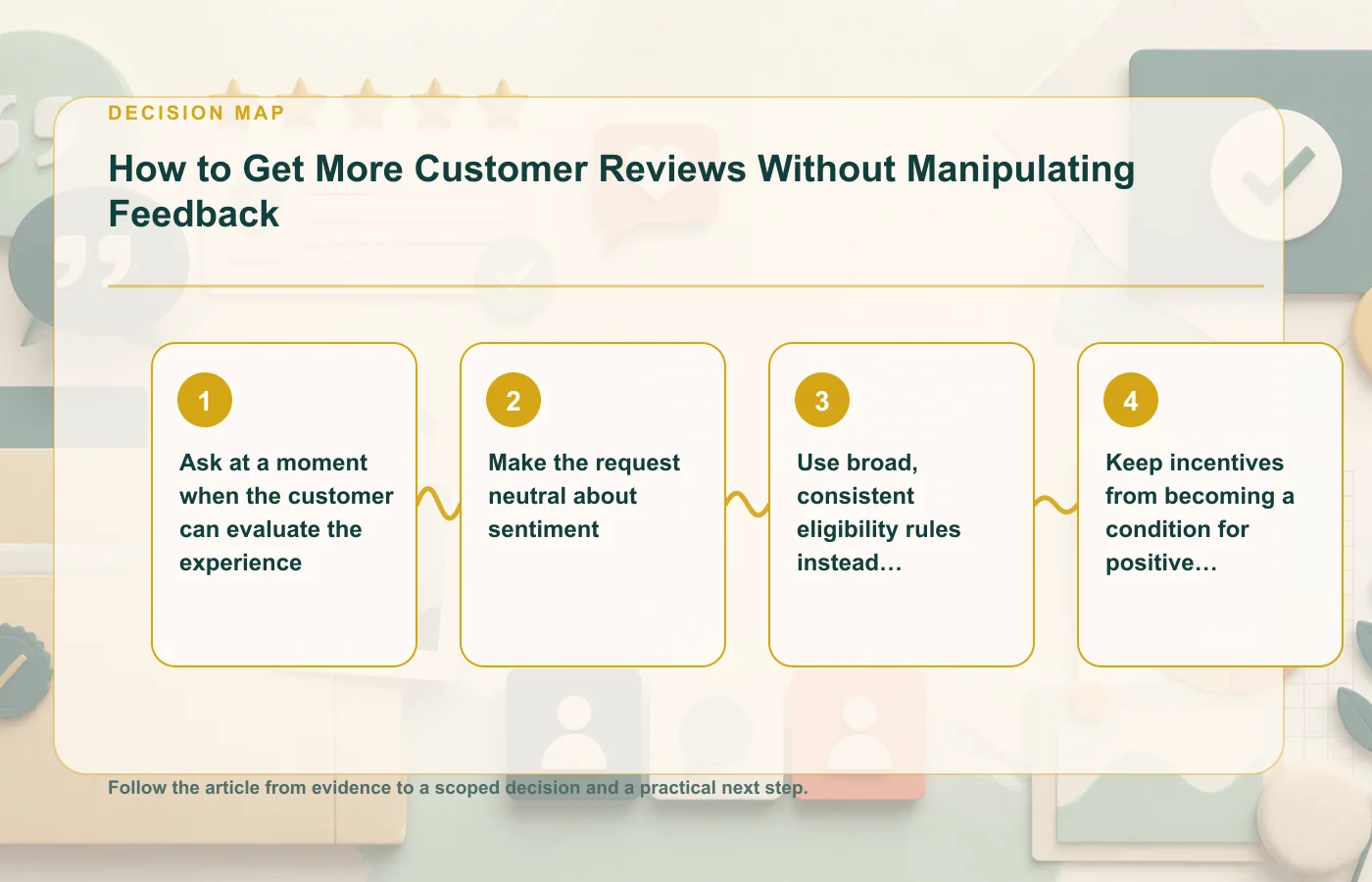 DECISION MAP

How to Get More Customer Reviews Without Manipulating Feedback

1
Ask at a moment when the customer can evaluate the experience

2
Make the request neutral about sentiment

3
Use broad, consistent eligibility rules instead…

4
Keep incentives from becoming a condition for positive…

Follow the article from evidence to a scoped decision and a practical next step.